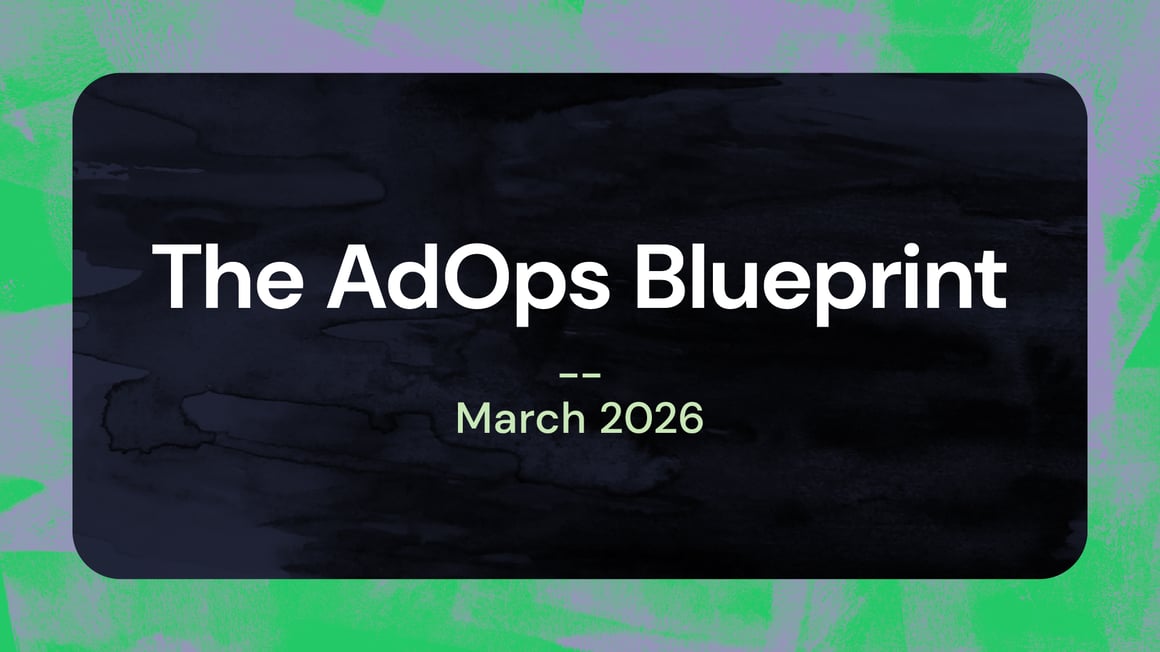 The AdOps Blueprint

--

March 2026